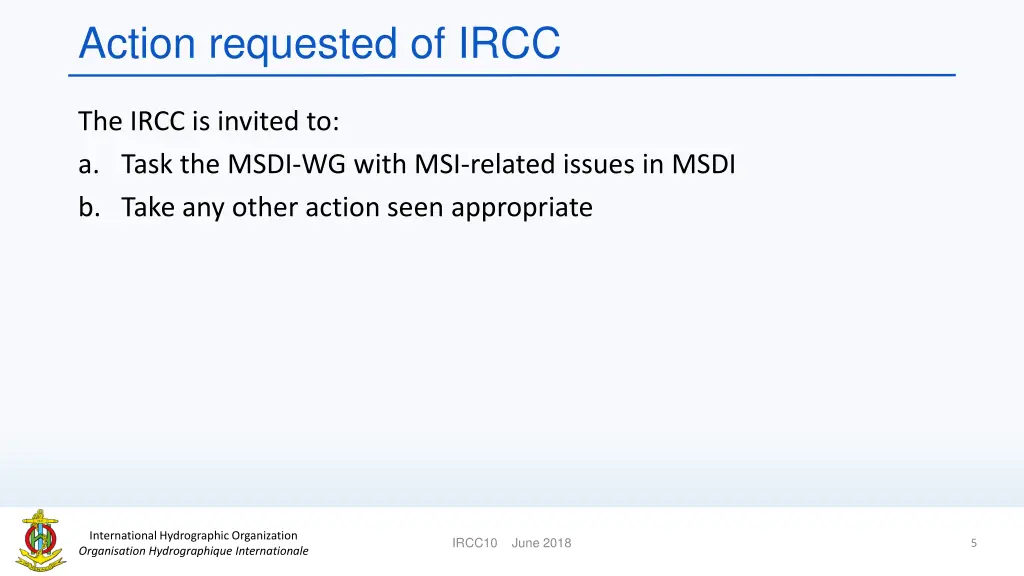 Action requested of IRCC

The IRCC is invited to:
a. Task the MSDI-WG with MSI-related issues in MSDI
b. Take any other action seen appropriate

International Hydrographic Organization
Organisation Hydrographique Internationale

IRCC10 June 2018

5